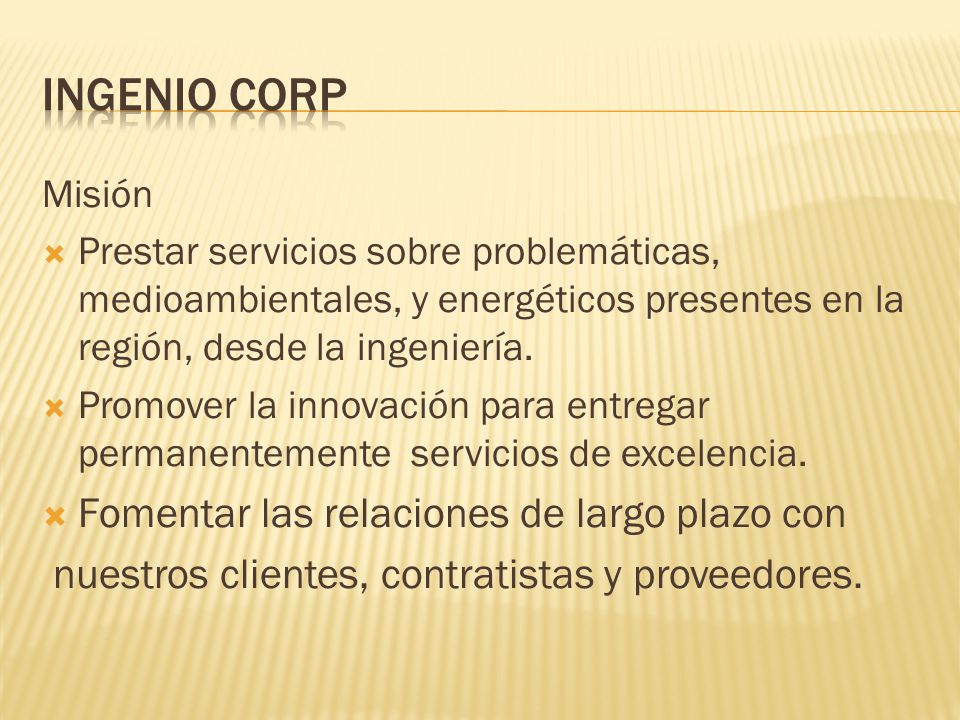 INGENIO CORP

Misión

Prestar servicios sobre problemáticas, medioambientales, y energéticos presentes en la región, desde la ingeniería.

Promover la innovación para entregar permanentemente servicios de excelencia.

Fomentar las relaciones de largo plazo con nuestros clientes, contratistas y proveedores.